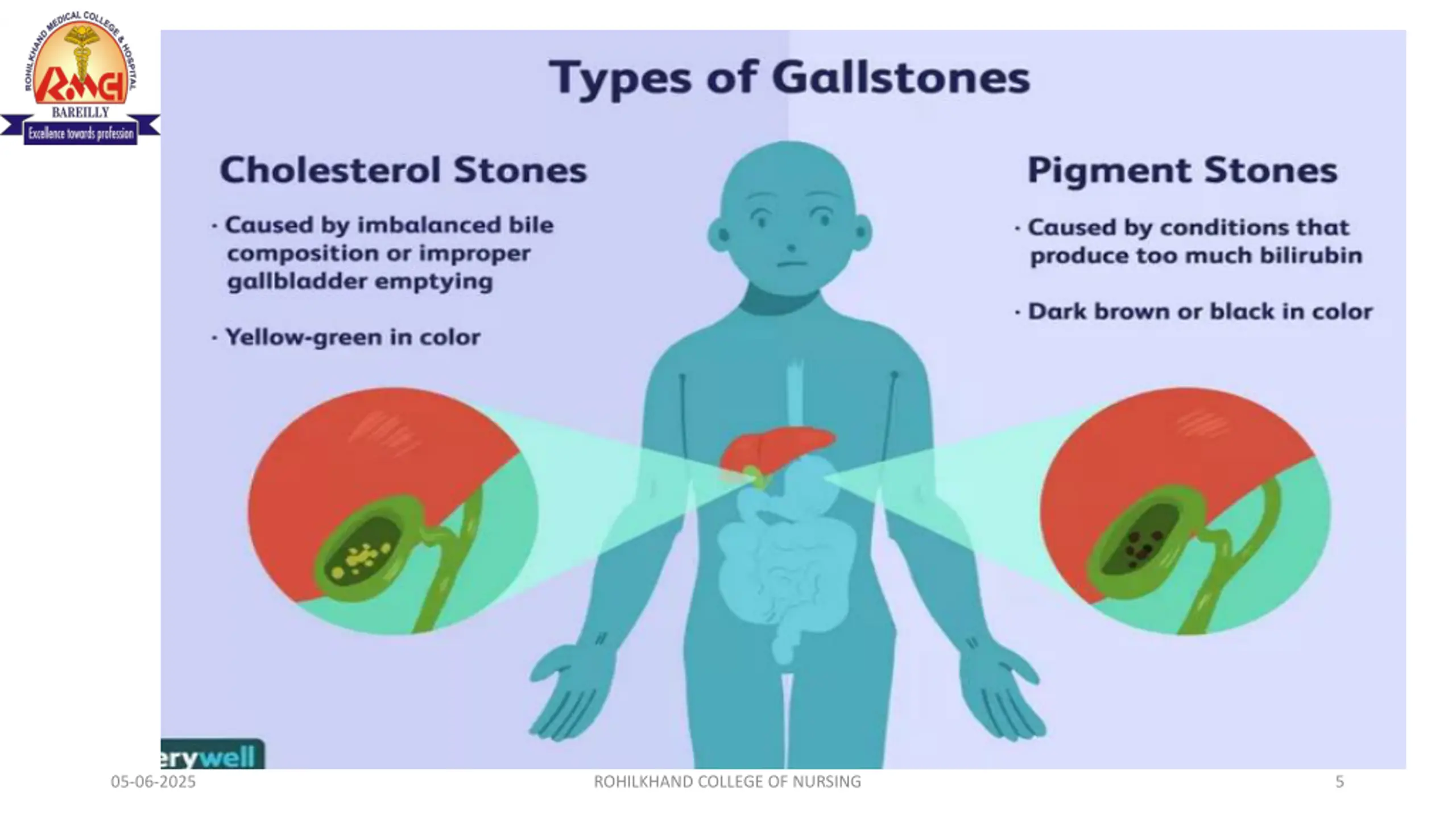 ROHILKHAND MEDICAL COLLEGE & HOSPITAL
RMCH
BAREILLY
Excellence towards profession

Types of Gallstones

Cholesterol Stones

· Caused by imbalanced bile composition or improper gallbladder emptying

· Yellow-green in color

Pigment Stones

· Caused by conditions that produce too much bilirubin

· Dark brown or black in color

erywell

05-06-2025

ROHILKHAND COLLEGE OF NURSING

5